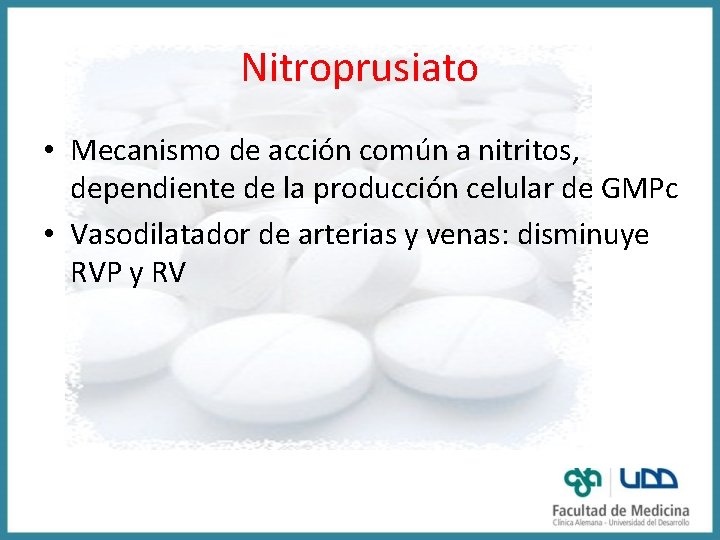 Nitroprusiato

• Mecanismo de acción común a nitritos, dependiente de la producción celular de GMPc
• Vasodilatador de arterias y venas: disminuye RVP y RV

UDD
Facultad de Medicina
Clínica Alemana - Universidad del Desarrollo